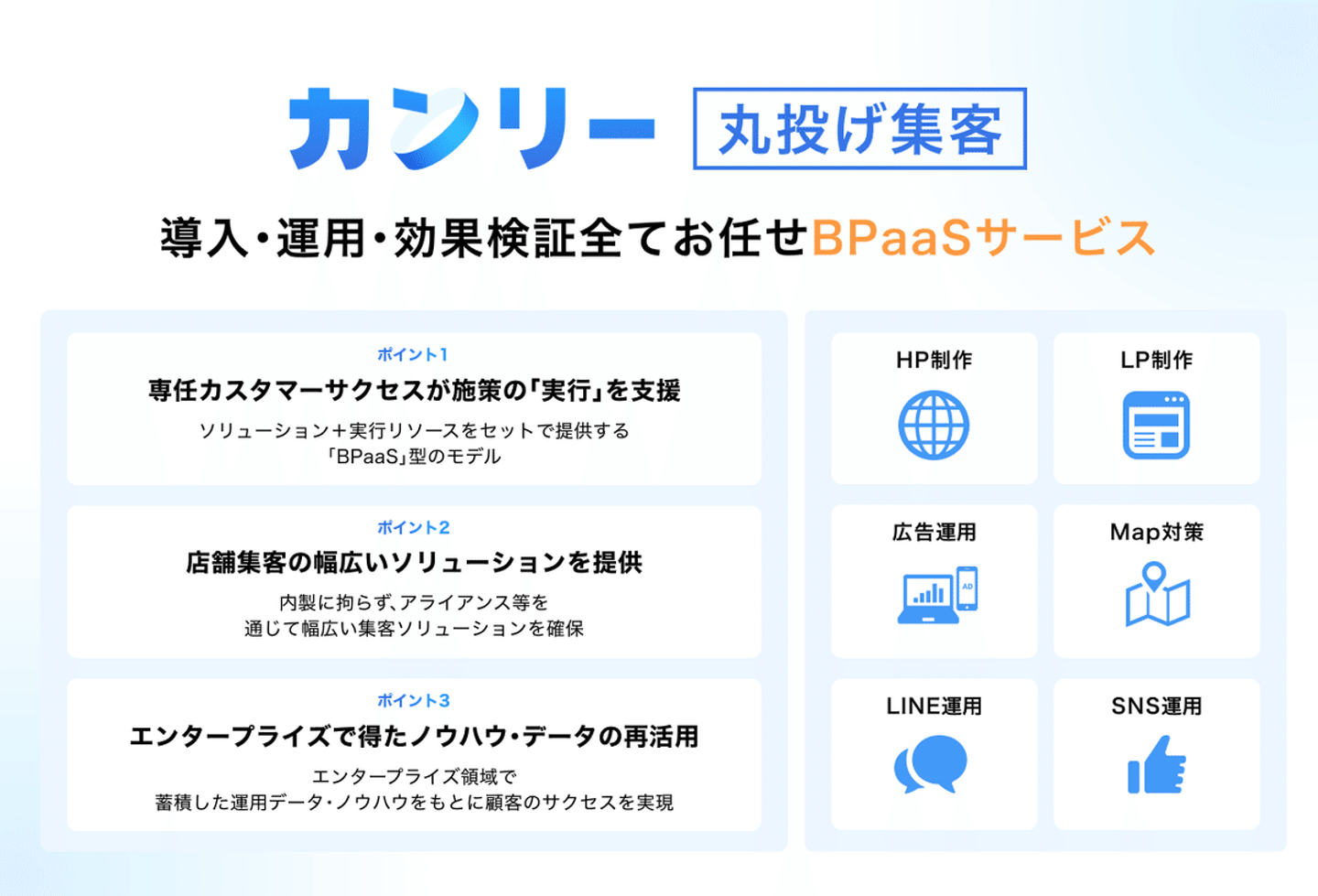 カンリー 丸投げ集客

導入・運用・効果検証全てお任せBPaaSサービス

ポイント1
専任カスタマーサクセスが施策の「実行」を支援
ソリューション＋実行リソースをセットで提供する「BPaaS」型のモデル

ポイント2
店舗集客の幅広いソリューションを提供
内製に拘らず、アライアンス等を通じて幅広い集客ソリューションを確保

ポイント3
エンタープライズで得たノウハウ・データの再活用
エンタープライズ領域で蓄積した運用データ・ノウハウをもとに顧客のサクセスを実現

HP制作

LP制作

広告運用

AD

Map対策

LINE運用

SNS運用